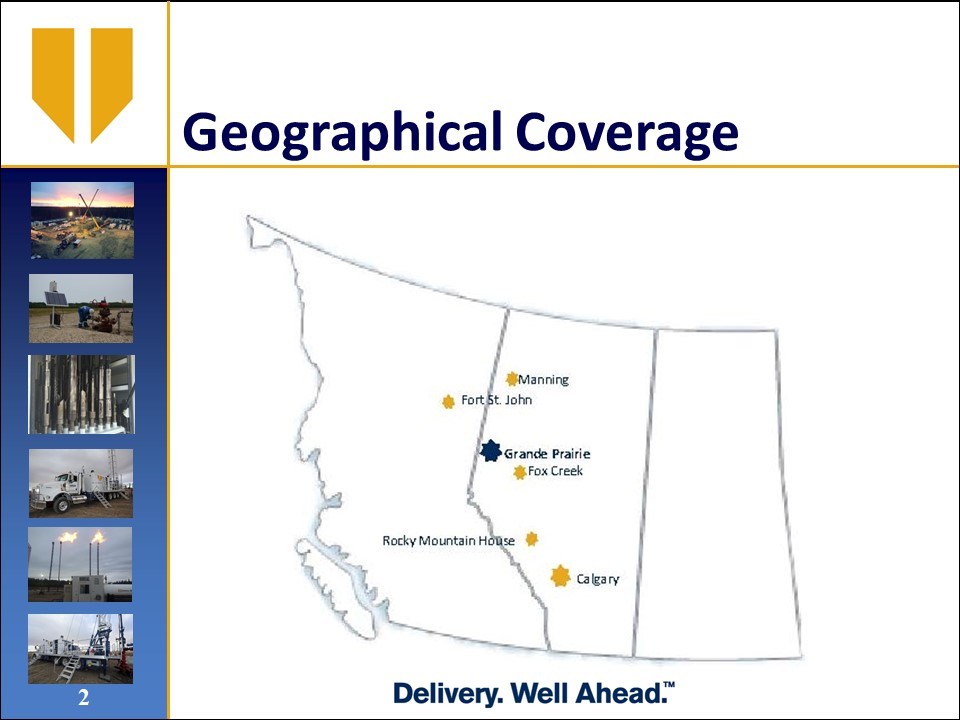 Geographical Coverage

Manning

Fort St. John

Grande Prairie

Fox Creek

Rocky Mountain House

Calgary

2

Delivery. Well Ahead.™